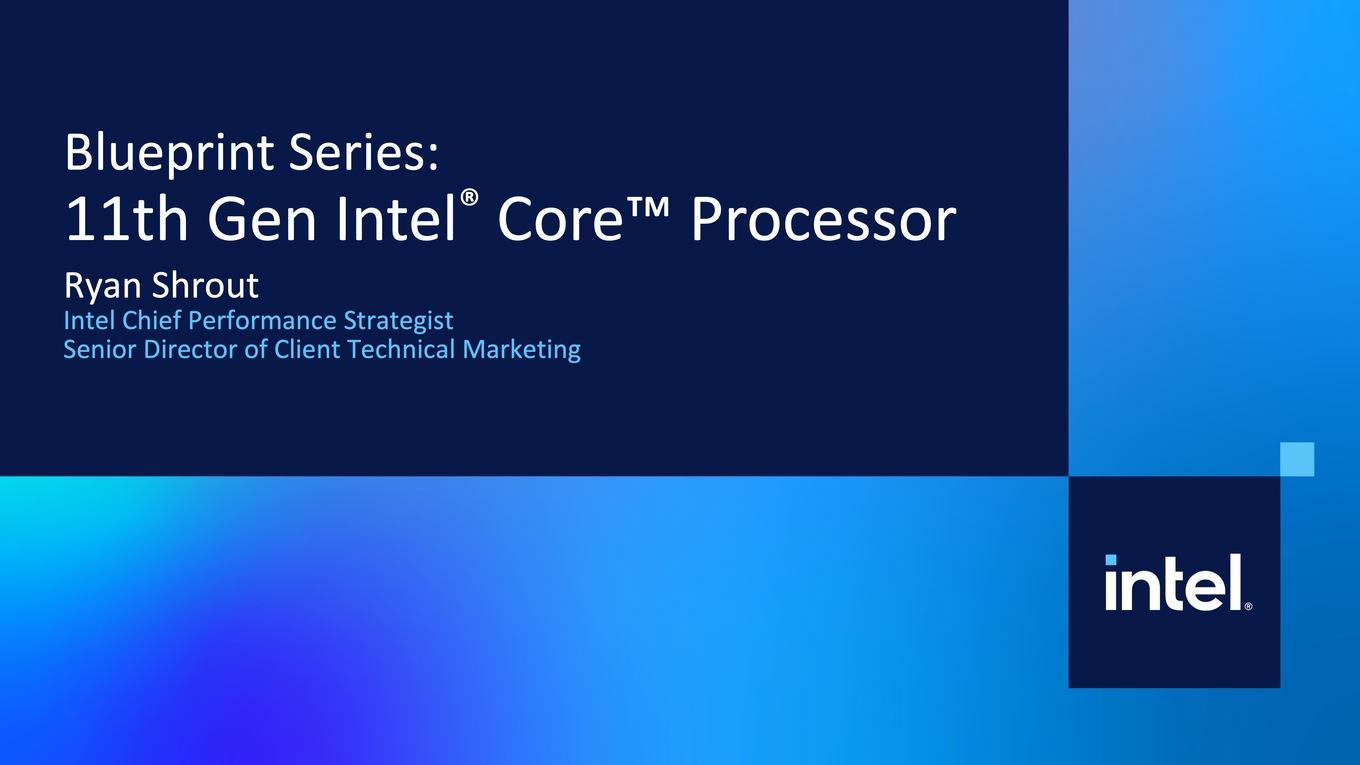 Blueprint Series:
11th Gen Intel® Core™ Processor

Ryan Shrout
Intel Chief Performance Strategist
Senior Director of Client Technical Marketing

intel®